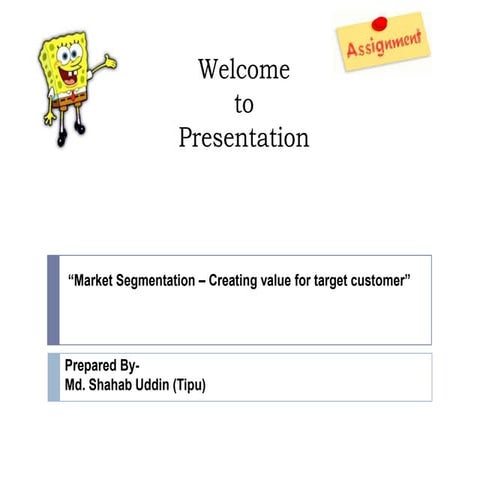 Assignment

Welcome
to
Presentation

“Market Segmentation – Creating value for target customer”

Prepared By-
Md. Shahab Uddin (Tipu)